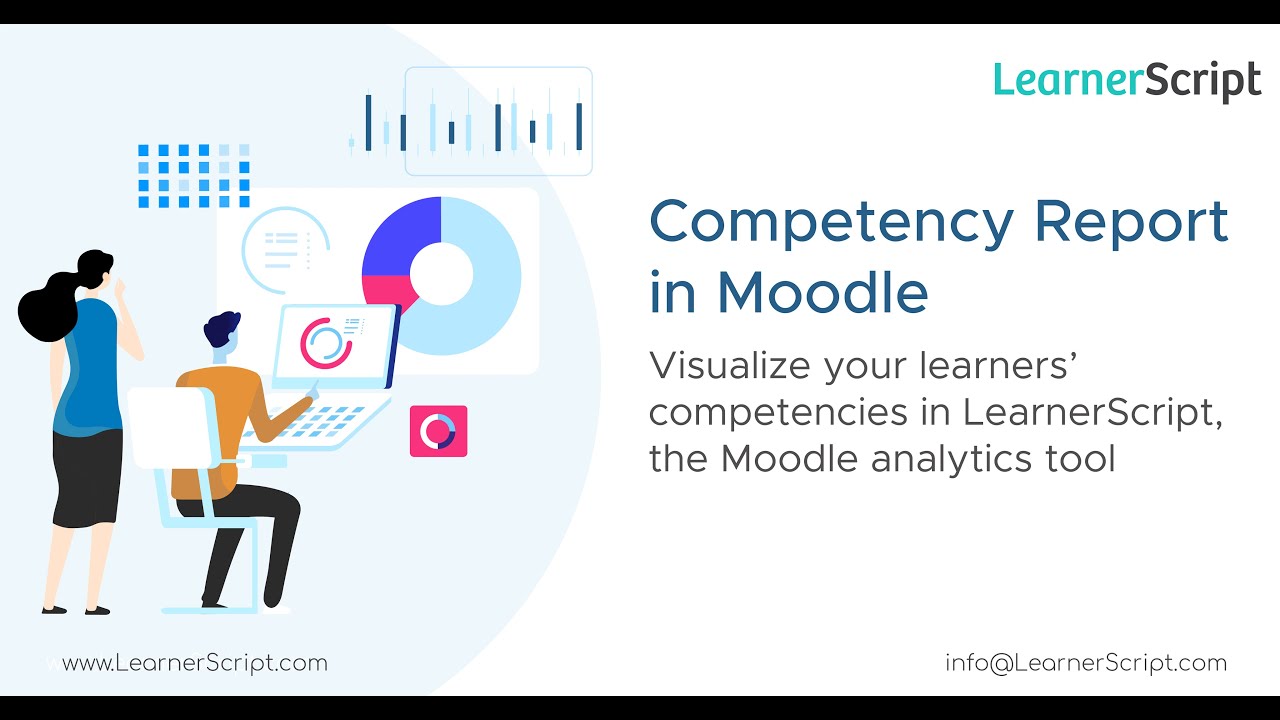 LearnerScript

Competency Report in Moodle

Visualize your learners' competencies in LearnerScript, the Moodle analytics tool

www.LearnerScript.com

info@LearnerScript.com